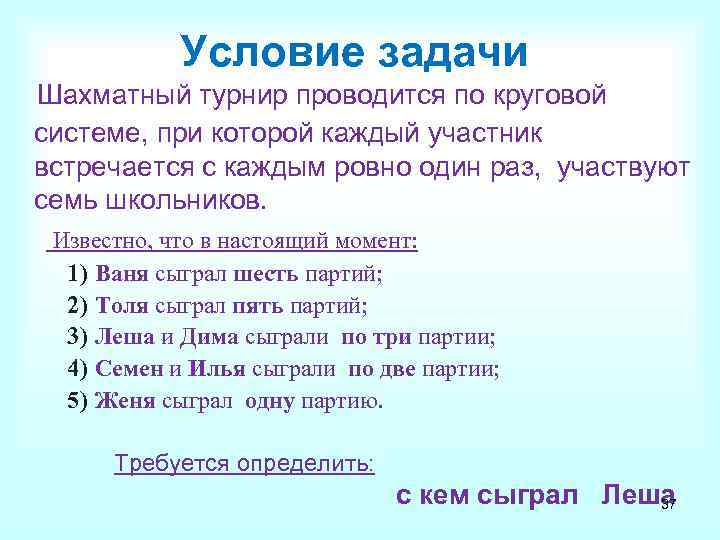 Условие задачи

Шахматный турнир проводится по круговой системе, при которой каждый участник встречается с каждым ровно один раз, участвуют семь школьников.

Известно, что в настоящий момент:

1) Ваня сыграл шесть партий;

2) Толя сыграл пять партий;

3) Леша и Дима сыграли по три партии;

4) Семен и Илья сыграли по две партии;

5) Женя сыграл одну партию.

Требуется определить:

с кем сыграл Леша

37